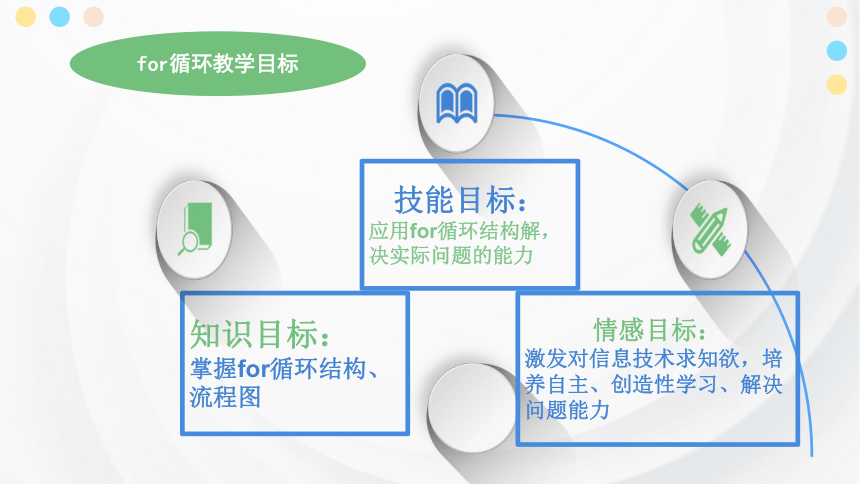 for循环教学目标

技能目标：
应用for循环结构解，决实际问题的能力

知识目标：
掌握for循环结构、流程图

情感目标：
激发对信息技术求知欲，培养自主、创造性学习、解决问题能力